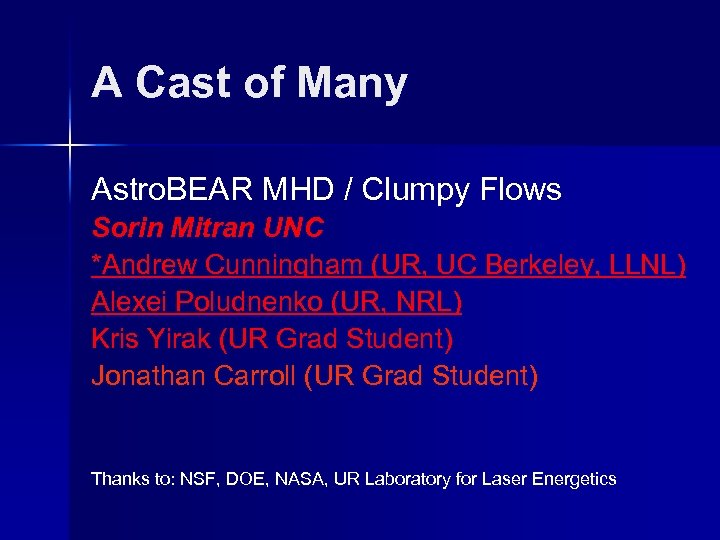 A Cast of Many

AstroBEAR MHD / Clumpy Flows
Sorin Mitran UNC
*Andrew Cunningham (UR, UC Berkeley, LLNL)
Alexei Poludnenko (UR, NRL)
Kris Yirak (UR Grad Student)
Jonathan Carroll (UR Grad Student)

Thanks to: NSF, DOE, NASA, UR Laboratory for Laser Energetics